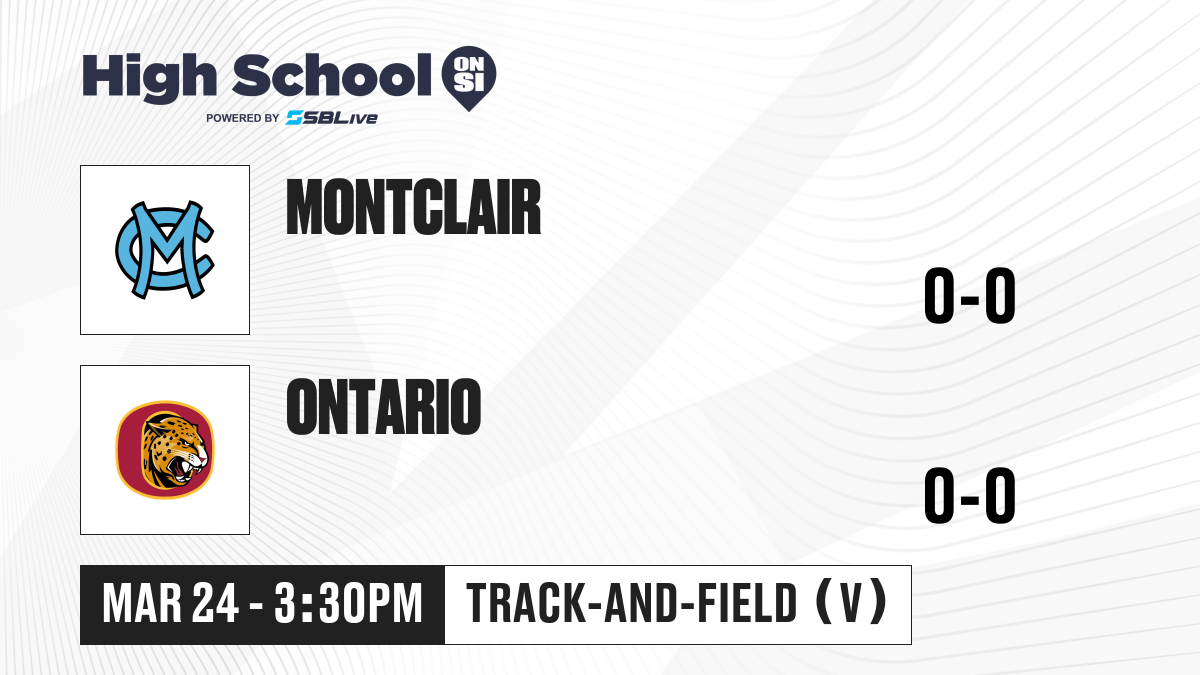 High School ON SI
POWERED BY SBLive

MONTCLAIR

0-0

ONTARIO

0-0

MAR 24 - 3:30PM

TRACK-AND-FIELD (V)